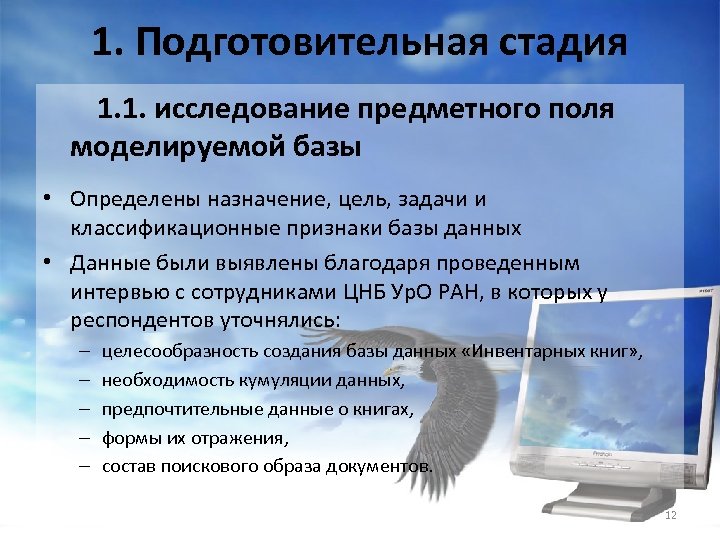 1. Подготовительная стадия

1.1. исследование предметного поля моделируемой базы

• Определены назначение, цель, задачи и классификационные признаки базы данных

• Данные были выявлены благодаря проведенным интервью с сотрудниками ЦНБ УрО РАН, в которых у респондентов уточнялись:

– целесообразность создания базы данных «Инвентарных книг»,

– необходимость кумуляции данных,

– предпочтительные данные о книгах,

– формы их отражения,

– состав поискового образа документов.

12